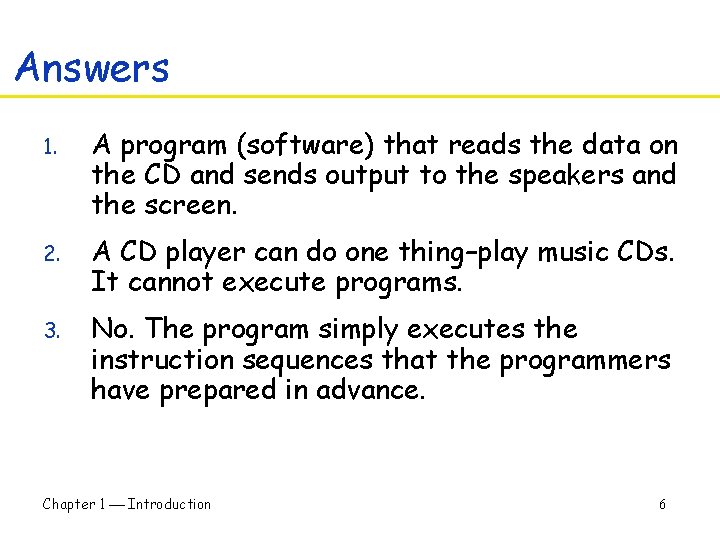 Answers

1. A program (software) that reads the data on the CD and sends output to the speakers and the screen.

2. A CD player can do one thing–play music CDs. It cannot execute programs.

3. No. The program simply executes the instruction sequences that the programmers have prepared in advance.

Chapter 1 — Introduction

6